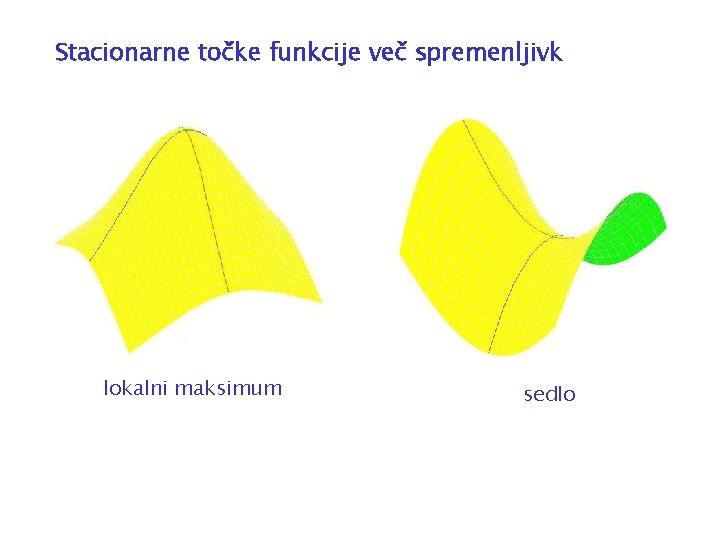 Stacionarne točke funkcije več spremenljivk

lokalni maksimum

sedlo